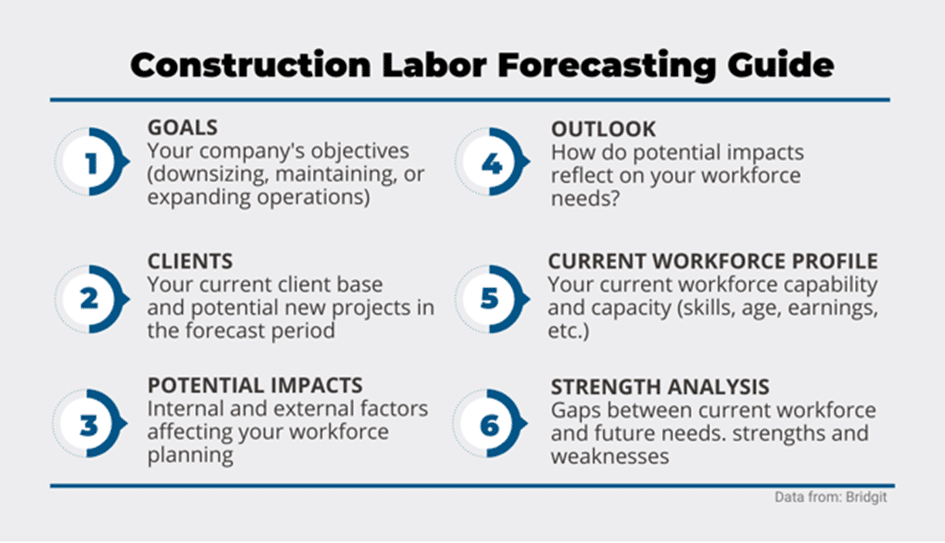 Construction Labor Forecasting Guide

1
GOALS
Your company's objectives (downsizing, maintaining, or expanding operations)

2
CLIENTS
Your current client base and potential new projects in the forecast period

3
POTENTIAL IMPACTS
Internal and external factors affecting your workforce planning

4
OUTLOOK
How do potential impacts reflect on your workforce needs?

5
CURRENT WORKFORCE PROFILE
Your current workforce capability and capacity (skills, age, earnings, etc.)

6
STRENGTH ANALYSIS
Gaps between current workforce and future needs. strengths and weaknesses

Data from: Bridgit